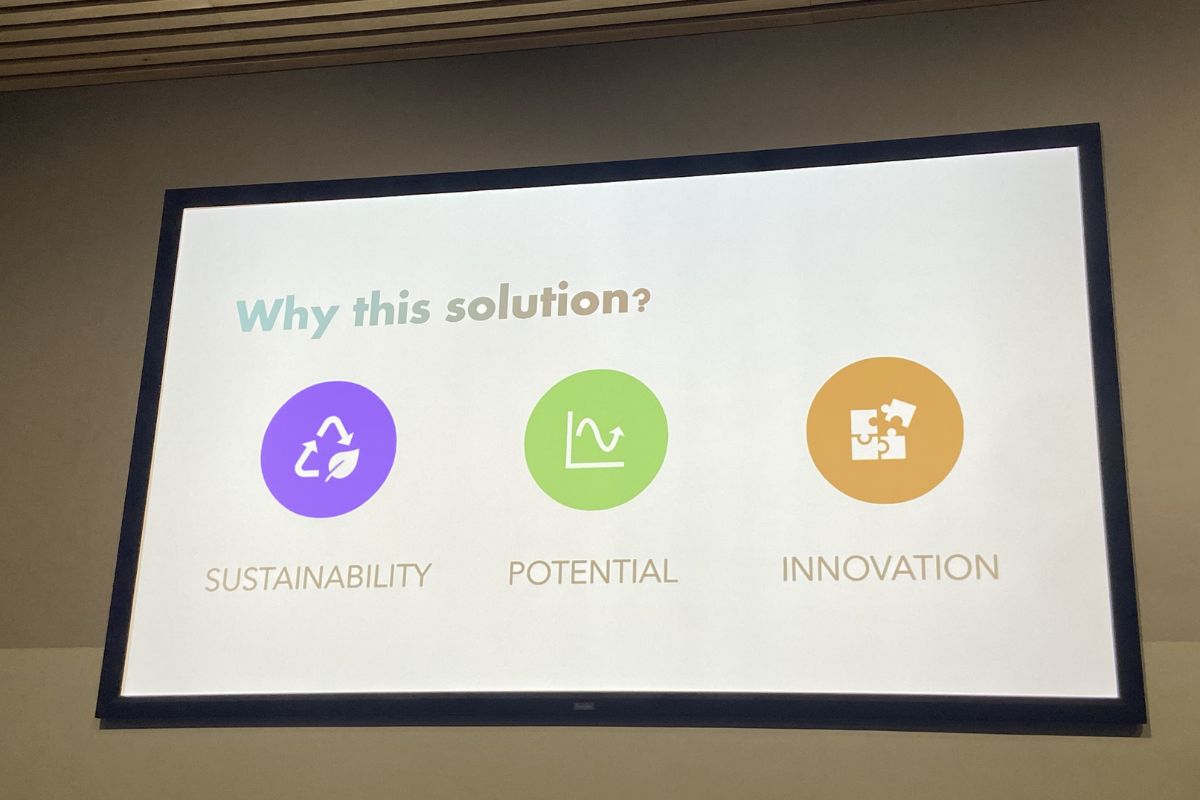 Why this solution?

SUSTAINABILITY

POTENTIAL

INNOVATION